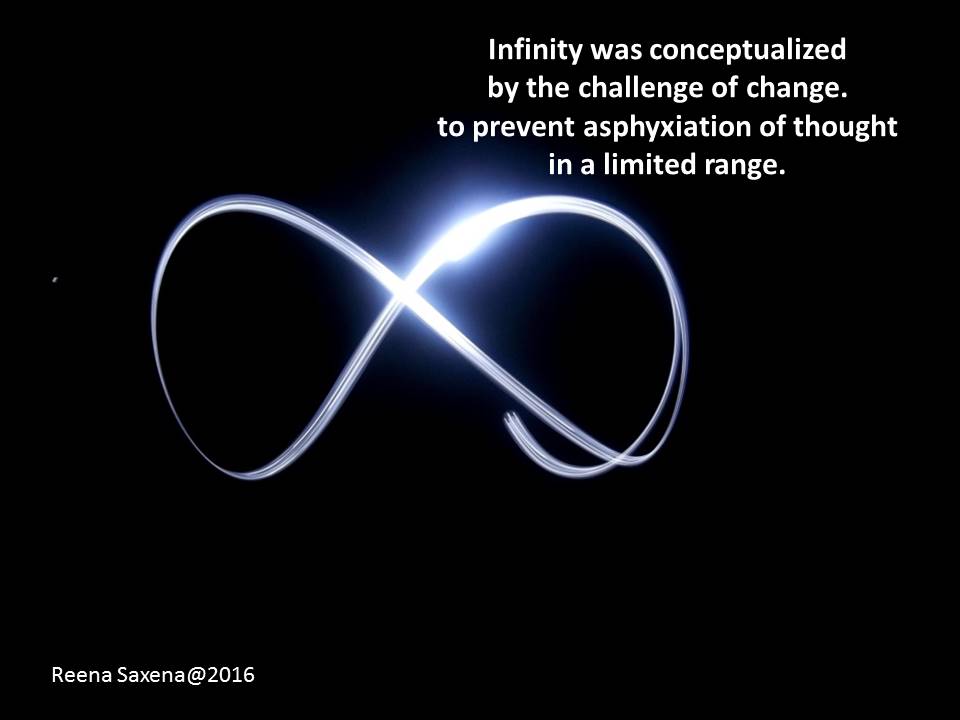 Infinity was conceptualized
by the challenge of change.
to prevent asphyxiation of thought
in a limited range.

Reena Saxena@2016